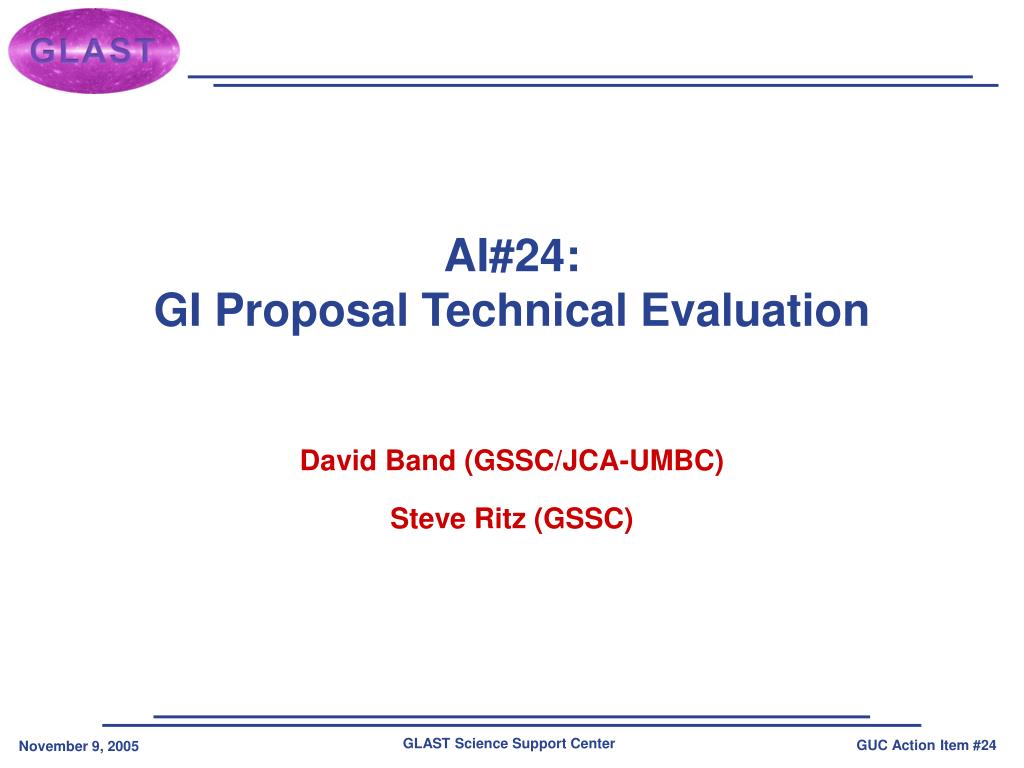 GLAST

AI#24:
GI Proposal Technical Evaluation

David Band (GSSC/JCA-UMBC)

Steve Ritz (GSSC)

November 9, 2005

GLAST Science Support Center

GUC Action Item #24